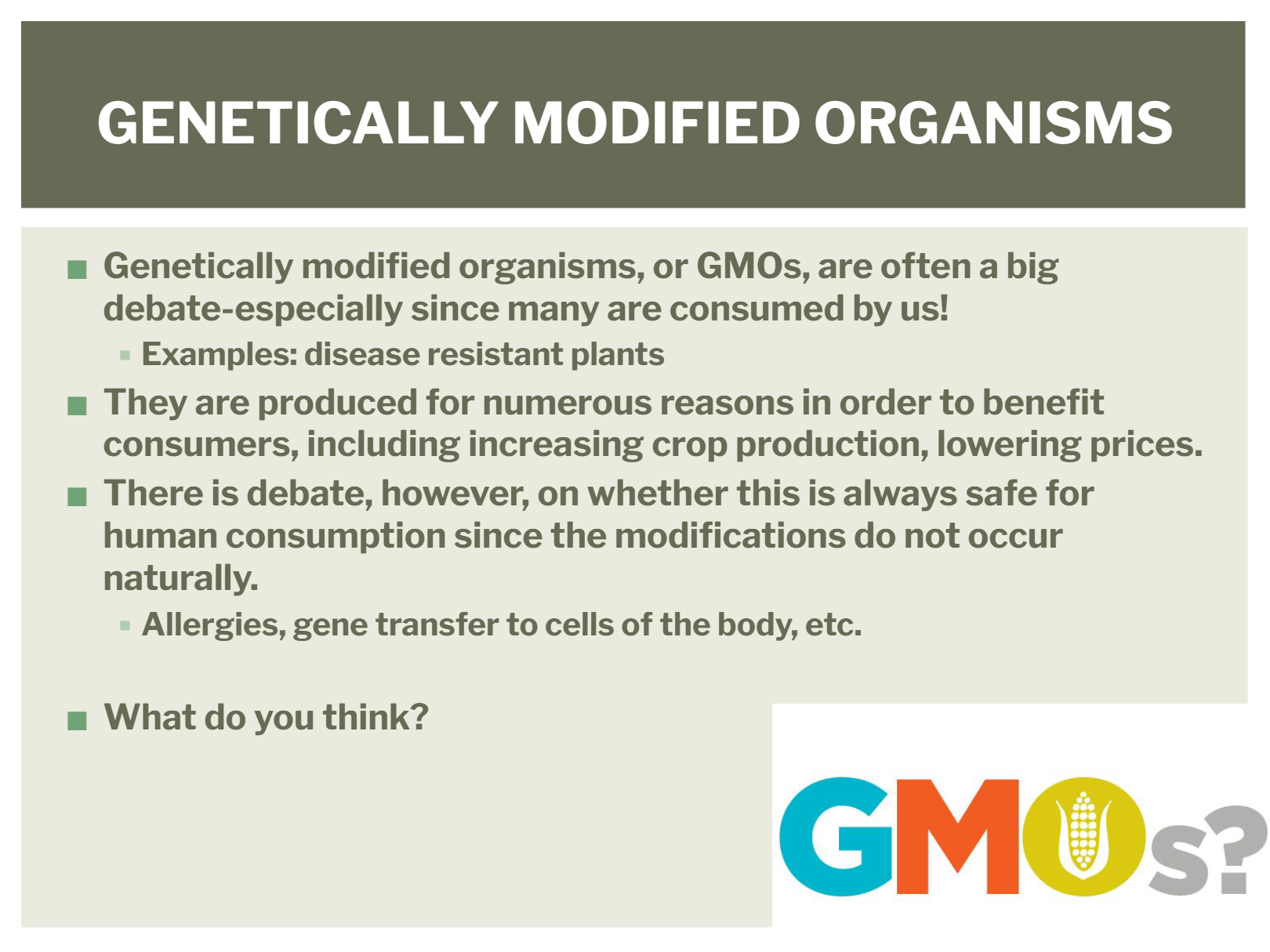 GENETICALLY MODIFIED ORGANISMS

Genetically modified organisms, or GMOs, are often a big debate-especially since many are consumed by us!

Examples: disease resistant plants

They are produced for numerous reasons in order to benefit consumers, including increasing crop production, lowering prices.

There is debate, however, on whether this is always safe for human consumption since the modifications do not occur naturally.

Allergies, gene transfer to cells of the body, etc.

What do you think?

GMOs?